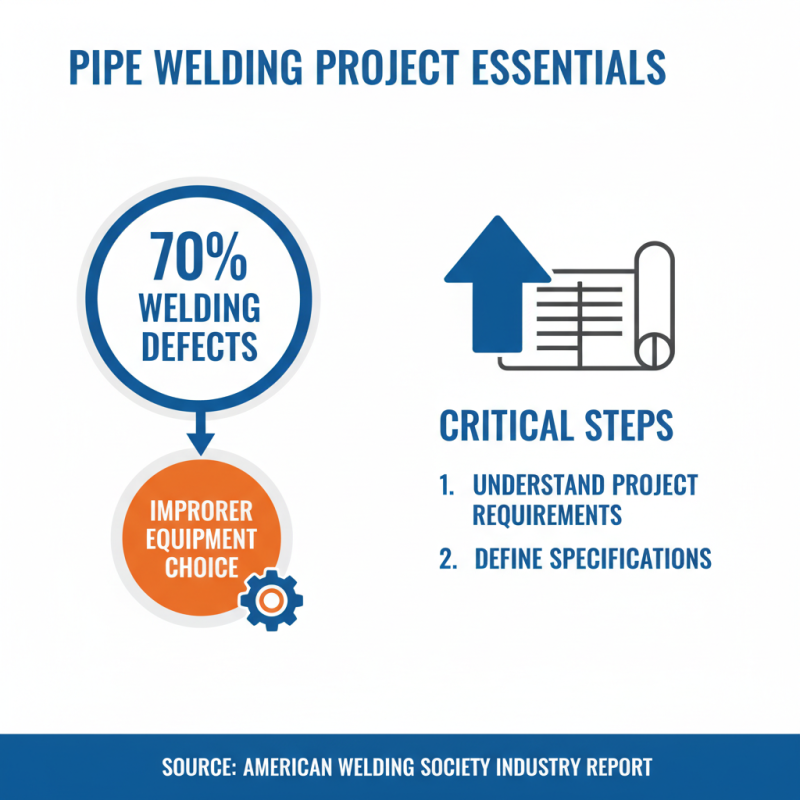 PIPE WELDING PROJECT ESSENTIALS

70% WELDING DEFECTS

IMPRORER EQUIPMENT CHOICE

CRITICAL STEPS

1. UNDERSTAND PROJECT REQUIREMENTS

2. DEFINE SPECIFICATIONS

SOURCE: AMERICAN WELDING SOCIETY INDUSTRY REPORT